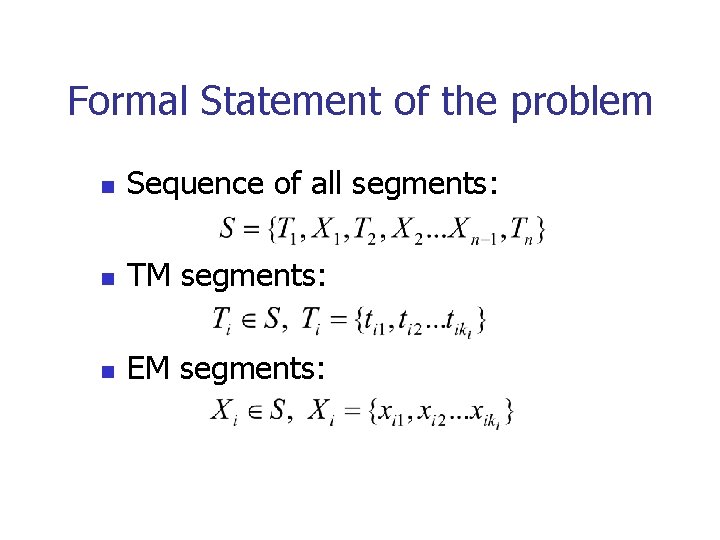 Formal Statement of the problem

Sequence of all segments:

$S = \{T_1, X_1, T_2, X_2 ... X_{n-1}, T_n\}$

TM segments:

$T_i \in S,\ T_i = \{t_{i1}, t_{i2} ... t_{ik_i}\}$

EM segments:

$X_i \in S,\ X_i = \{x_{i1}, x_{i2} ... x_{ik_i}\}$